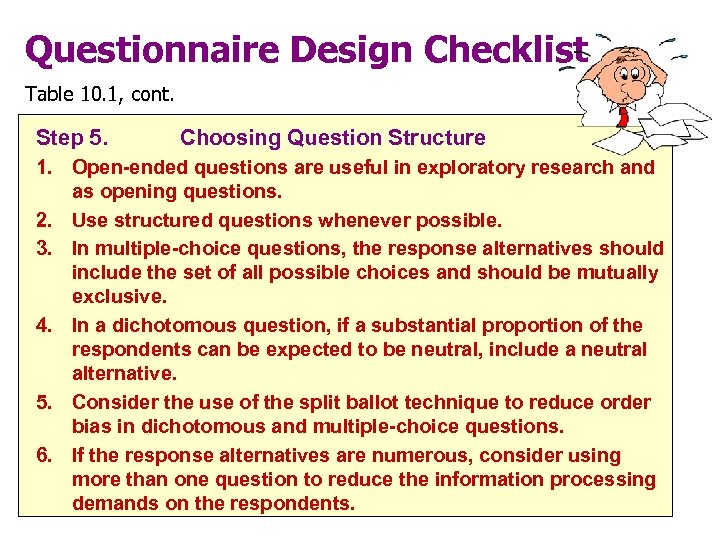 Questionnaire Design Checklist

Table 10.1, cont.

Step 5. Choosing Question Structure

1. Open-ended questions are useful in exploratory research and as opening questions.

2. Use structured questions whenever possible.

3. In multiple-choice questions, the response alternatives should include the set of all possible choices and should be mutually exclusive.

4. In a dichotomous question, if a substantial proportion of the respondents can be expected to be neutral, include a neutral alternative.

5. Consider the use of the split ballot technique to reduce order bias in dichotomous and multiple-choice questions.

6. If the response alternatives are numerous, consider using more than one question to reduce the information processing demands on the respondents.